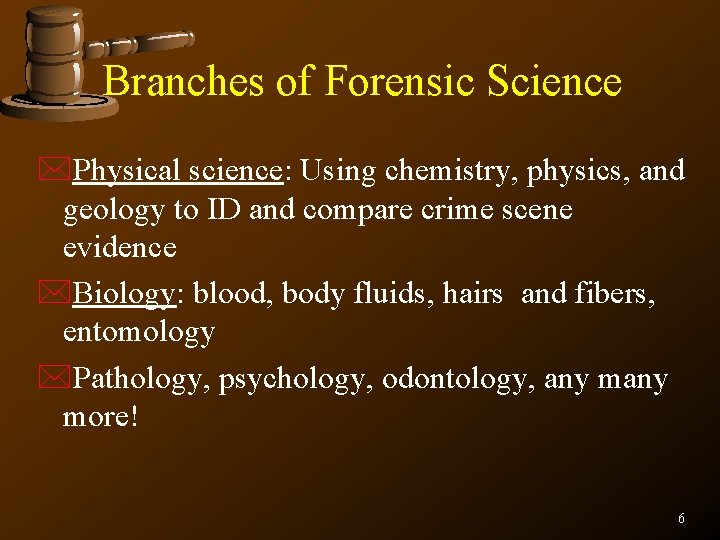 Branches of Forensic Science

Physical science: Using chemistry, physics, and geology to ID and compare crime scene evidence

Biology: blood, body fluids, hairs and fibers, entomology

Pathology, psychology, odontology, any many more!

6